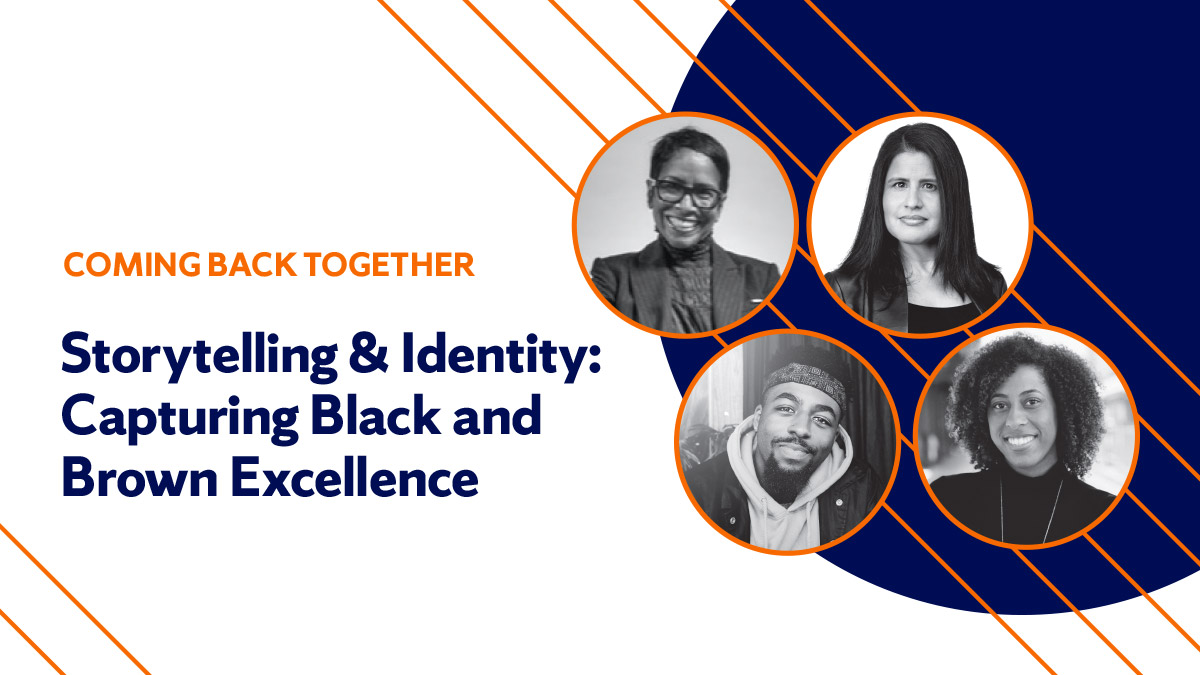 COMING BACK TOGETHER

Storytelling & Identity: Capturing Black and Brown Excellence